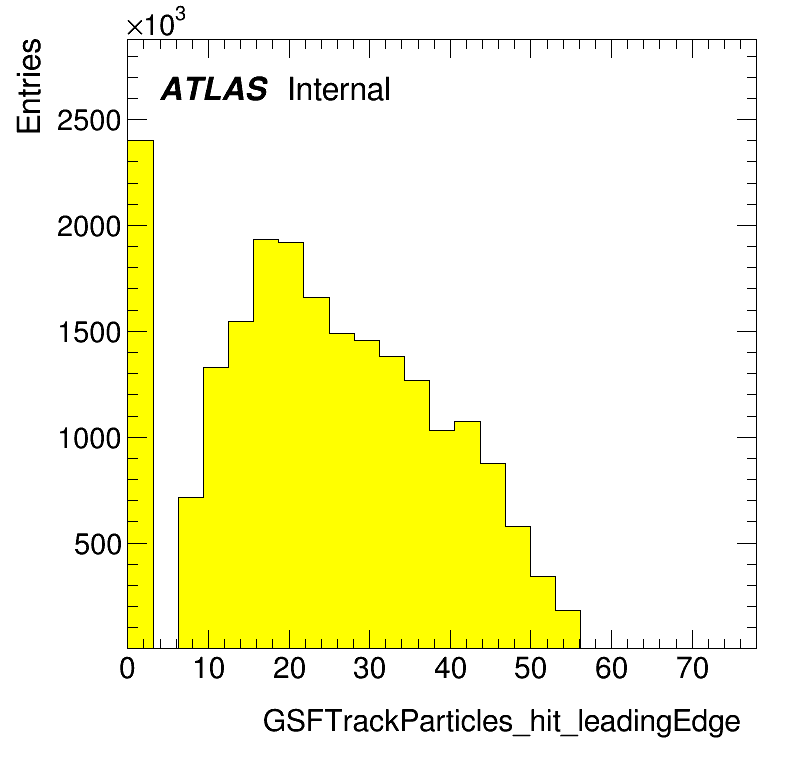 $\times 10^3$

Entries

ATLAS Internal

2500
2000
1500
1000
500

0 10 20 30 40 50 60 70

GSFTrackParticles_hit_leadingEdge